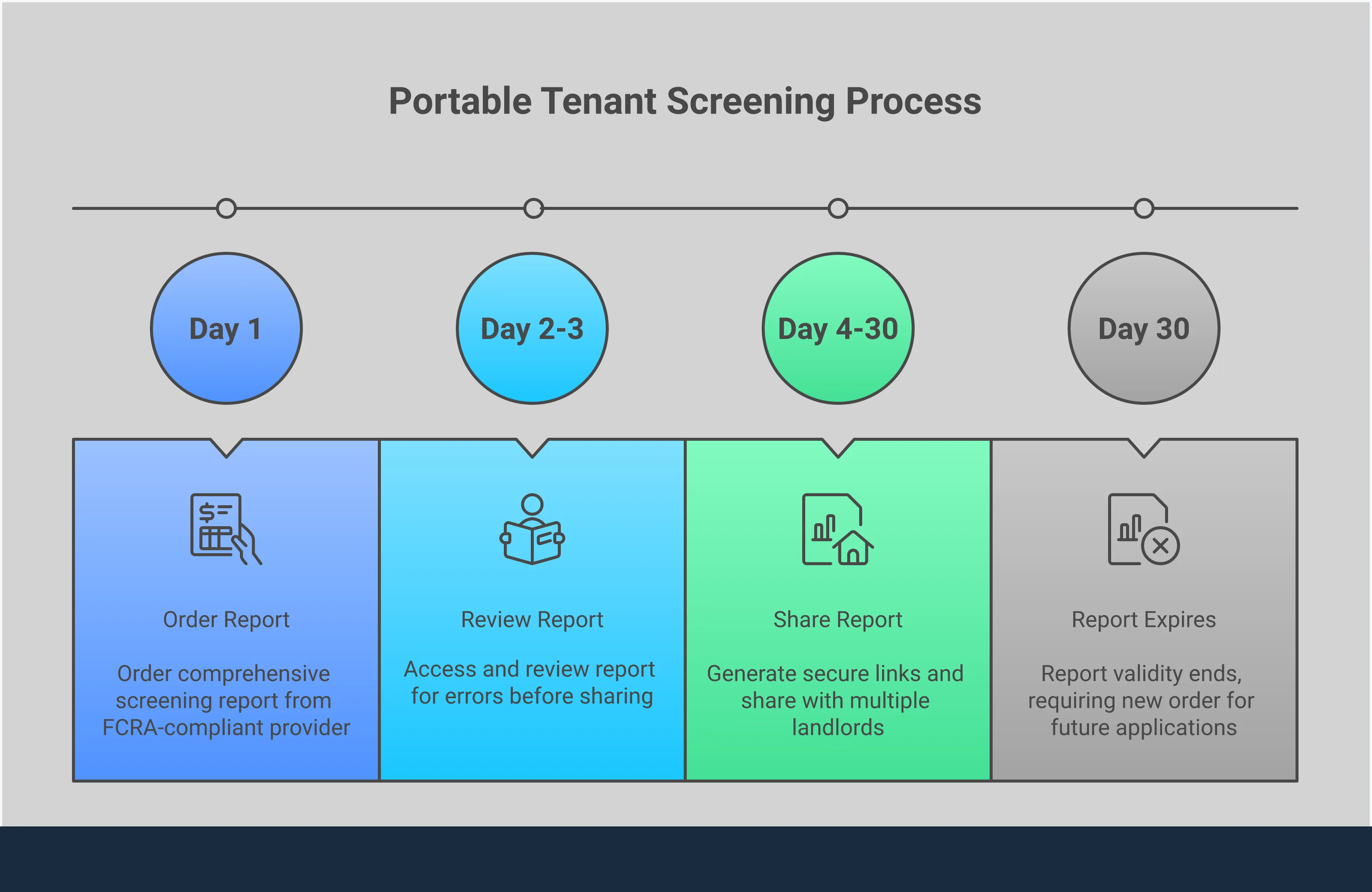 Portable Tenant Screening Process

Day 1

Day 2-3

Day 4-30

Day 30

Order Report

Order comprehensive screening report from FCRA-compliant provider

Review Report

Access and review report for errors before sharing

Share Report

Generate secure links and share with multiple landlords

Report Expires

Report validity ends, requiring new order for future applications